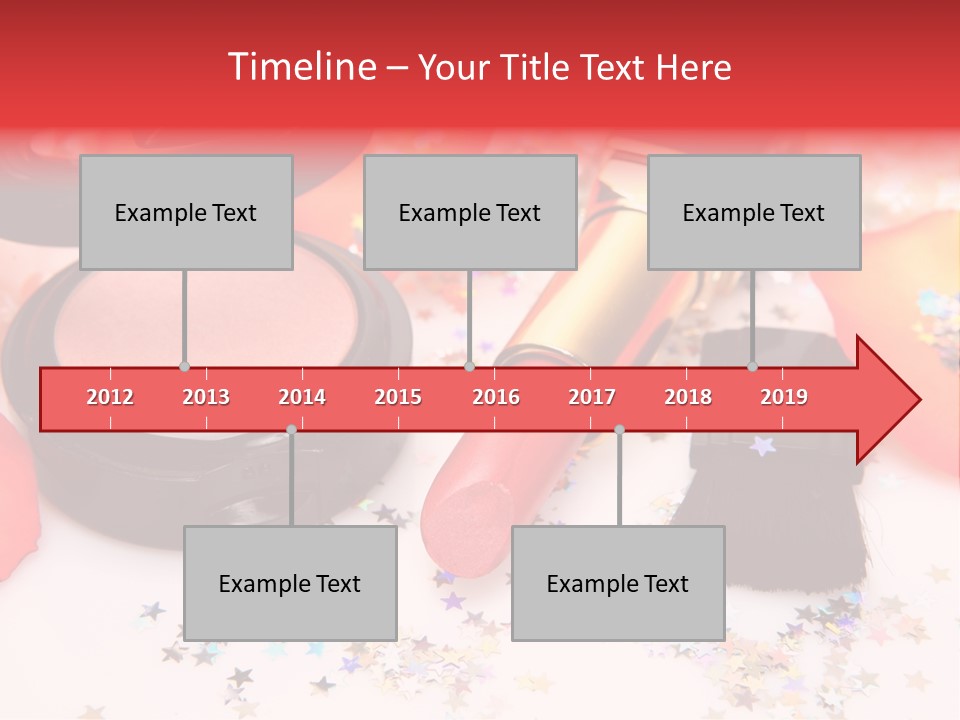 Timeline – Your Title Text Here

Example Text

Example Text

Example Text

2012 2013 2014 2015 2016 2017 2018 2019

Example Text

Example Text